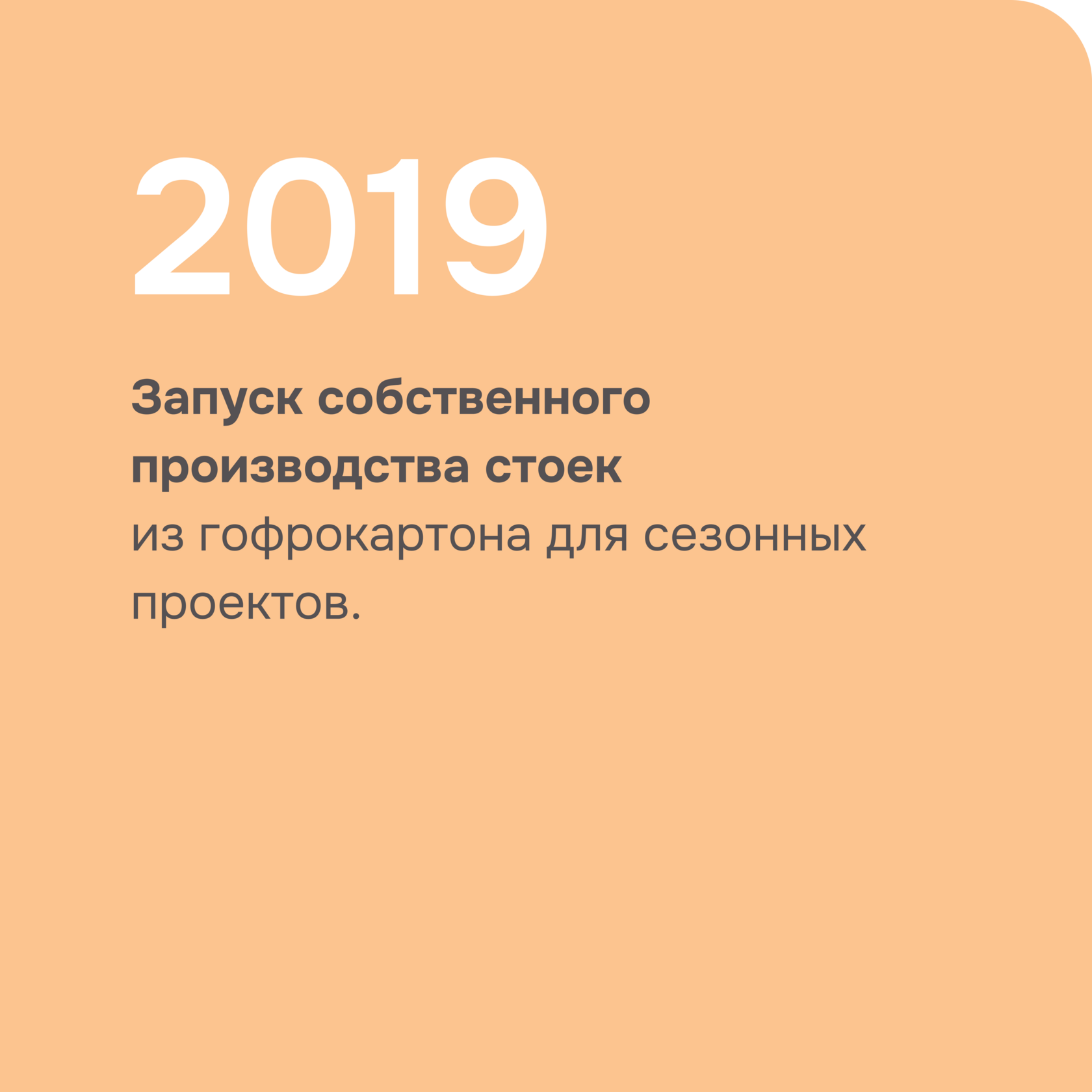 2019

Запуск собственного производства стоек из гофрокартона для сезонных проектов.